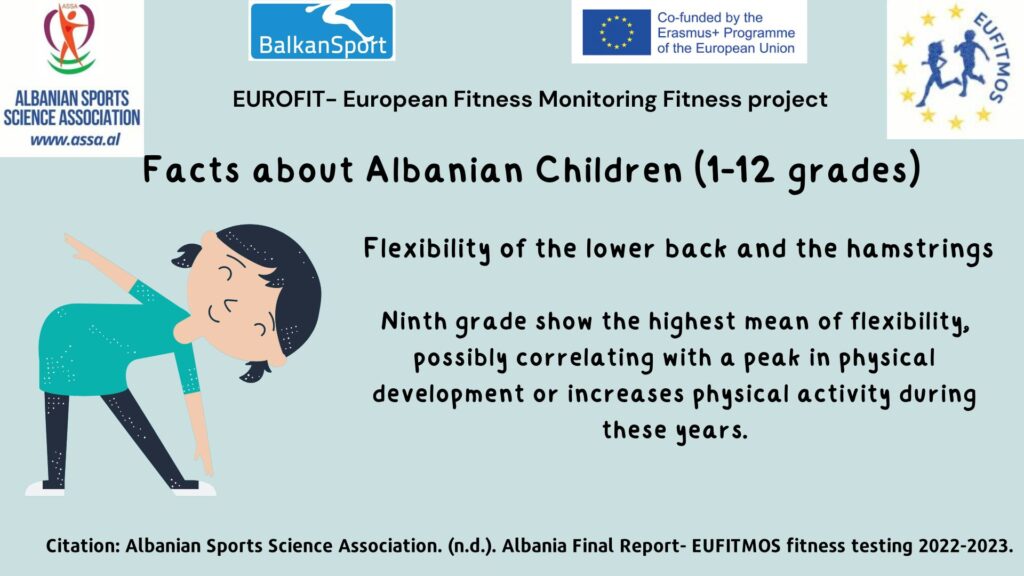 ASSA
ALBANIAN SPORTS SCIENCE ASSOCIATION
www.assa.al

BalkanSport

Co-funded by the Erasmus+ Programme of the European Union

EUFITMOS

EUROFIT- European Fitness Monitoring Fitness project

Facts about Albanian Children (1-12 grades)

Flexibility of the lower back and the hamstrings

Ninth grade show the highest mean of flexibility, possibly correlating with a peak in physical development or increases physical activity during these years.

Citation: Albanian Sports Science Association. (n.d.). Albania Final Report- EUFITMOS fitness testing 2022-2023.